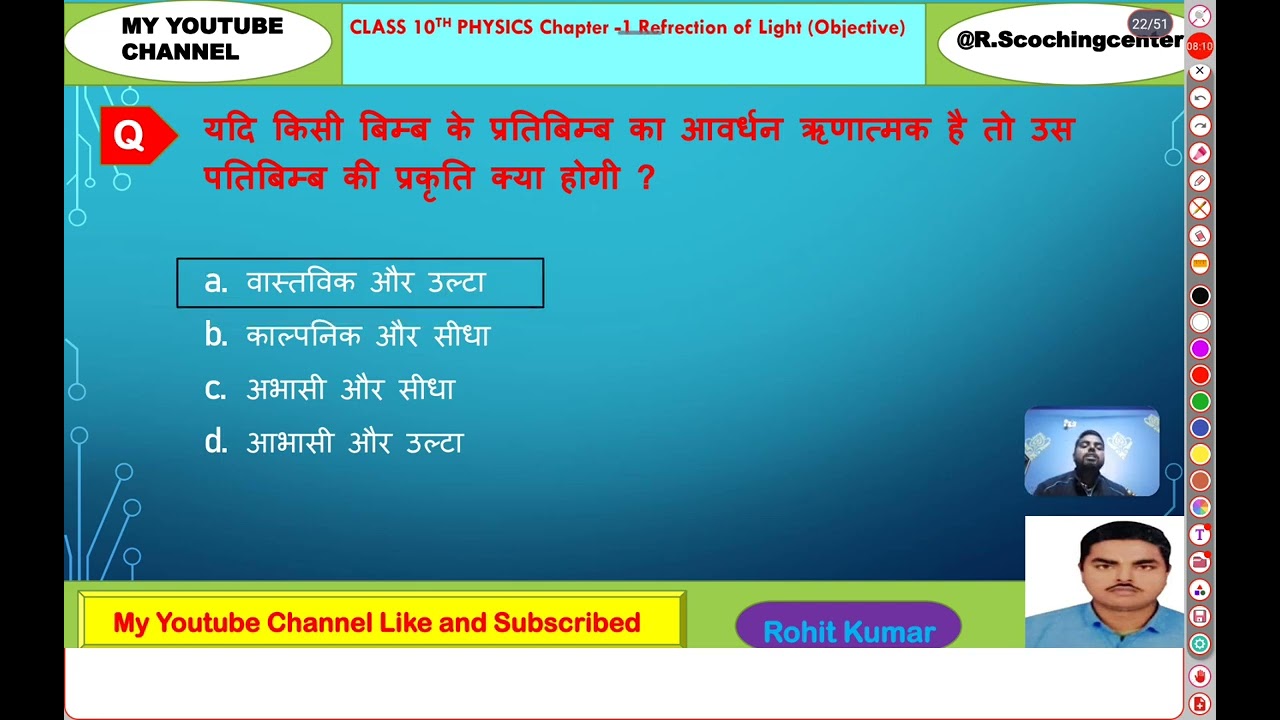 MY YOUTUBE CHANNEL

CLASS 10$^{TH}$ PHYSICS Chapter -1 Refrection of Light (Objective)

@R.Scochingcenter

22/51

08:10

Q

यदि किसी बिम्ब के प्रतिबिम्ब का आवर्धन ऋणात्मक है तो उस पतिबिम्ब की प्रकृति क्या होगी ?

a. वास्तविक और उल्टा
b. काल्पनिक और सीधा
c. अभासी और सीधा
d. आभासी और उल्टा

My Youtube Channel Like and Subscribed

Rohit Kumar